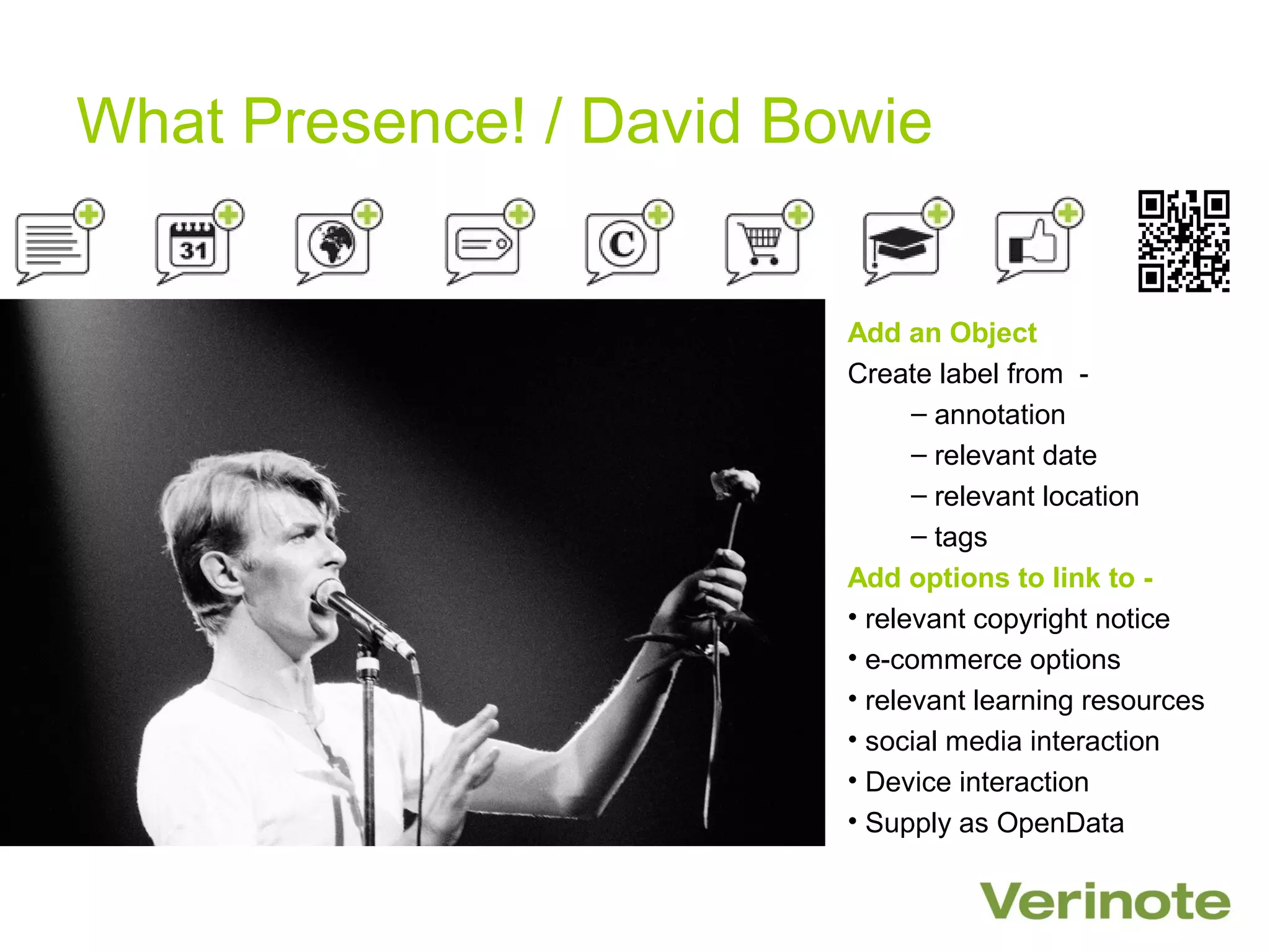 What Presence! / David Bowie

31

C

Add an Object

Create label from -

– annotation

– relevant date

– relevant location

– tags

Add options to link to -

• relevant copyright notice

• e-commerce options

• relevant learning resources

• social media interaction

• Device interaction

• Supply as OpenData

Verinote